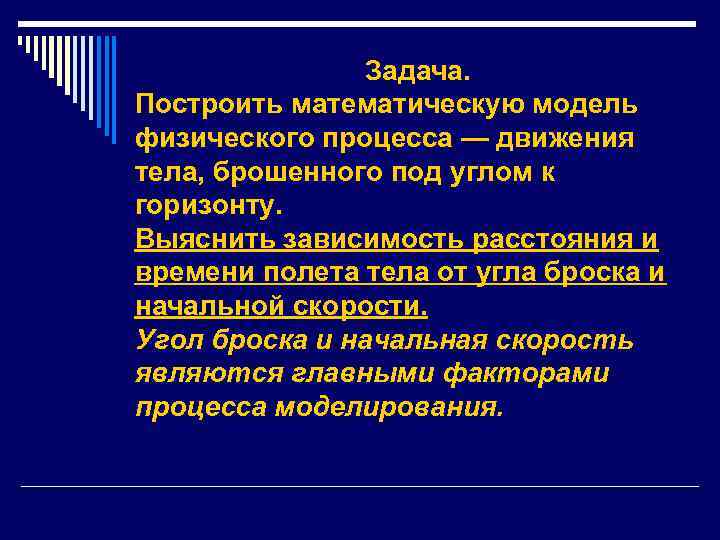 Задача.
Построить математическую модель физического процесса — движения тела, брошенного под углом к горизонту.
Выяснить зависимость расстояния и времени полета тела от угла броска и начальной скорости.
Угол броска и начальная скорость являются главными факторами процесса моделирования.